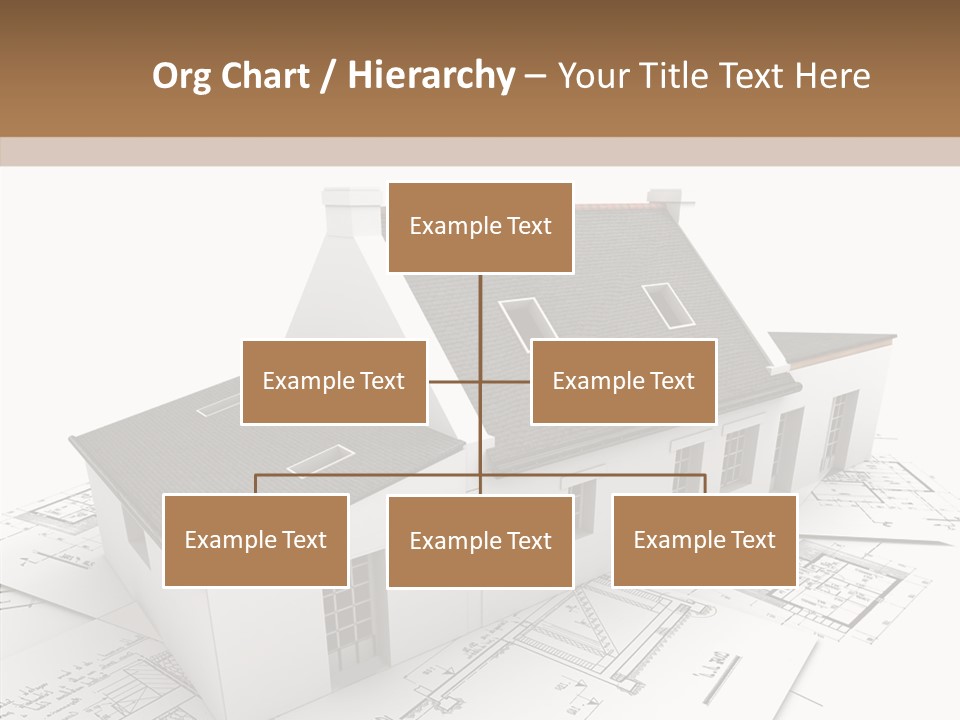 Org Chart / Hierarchy – Your Title Text Here

Example Text

Example Text

Example Text

Example Text

Example Text

Example Text